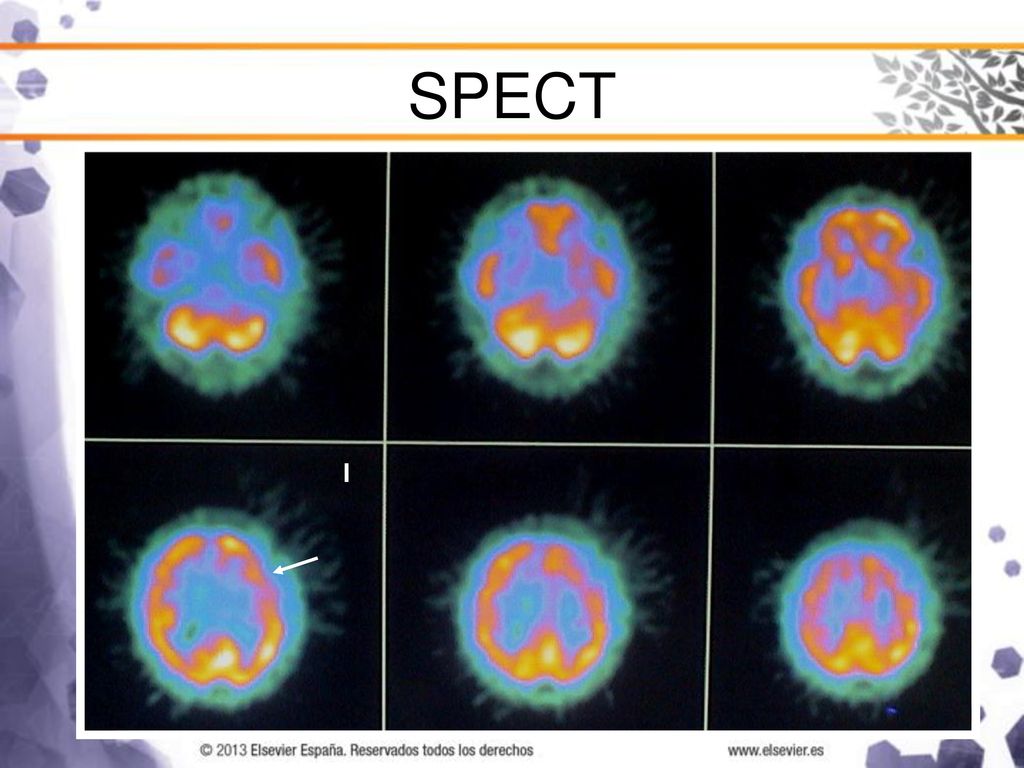 SPECT

I

© 2013 Elsevier España. Reservados todos los derechos

www.elsevier.es